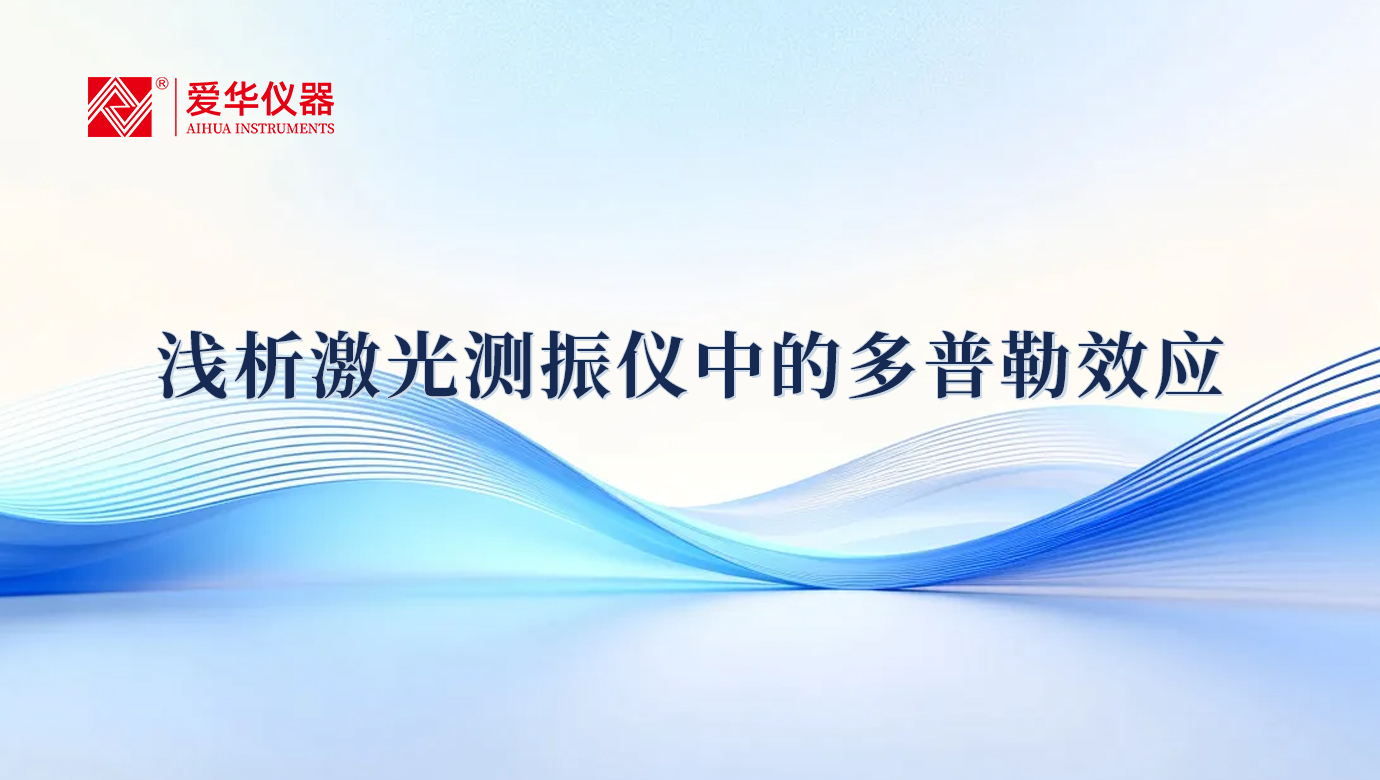 ®
爱华仪器
AIHUA INSTRUMENTS

浅析激光测振仪中的多普勒效应